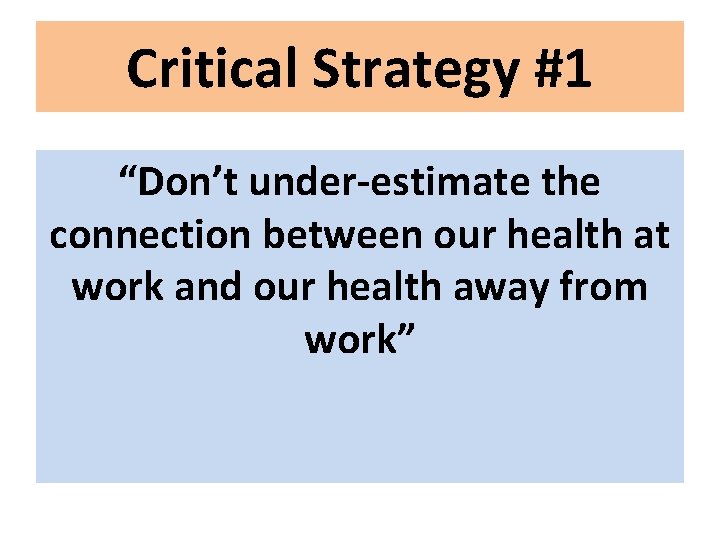 Critical Strategy #1

“Don’t under-estimate the connection between our health at work and our health away from work”